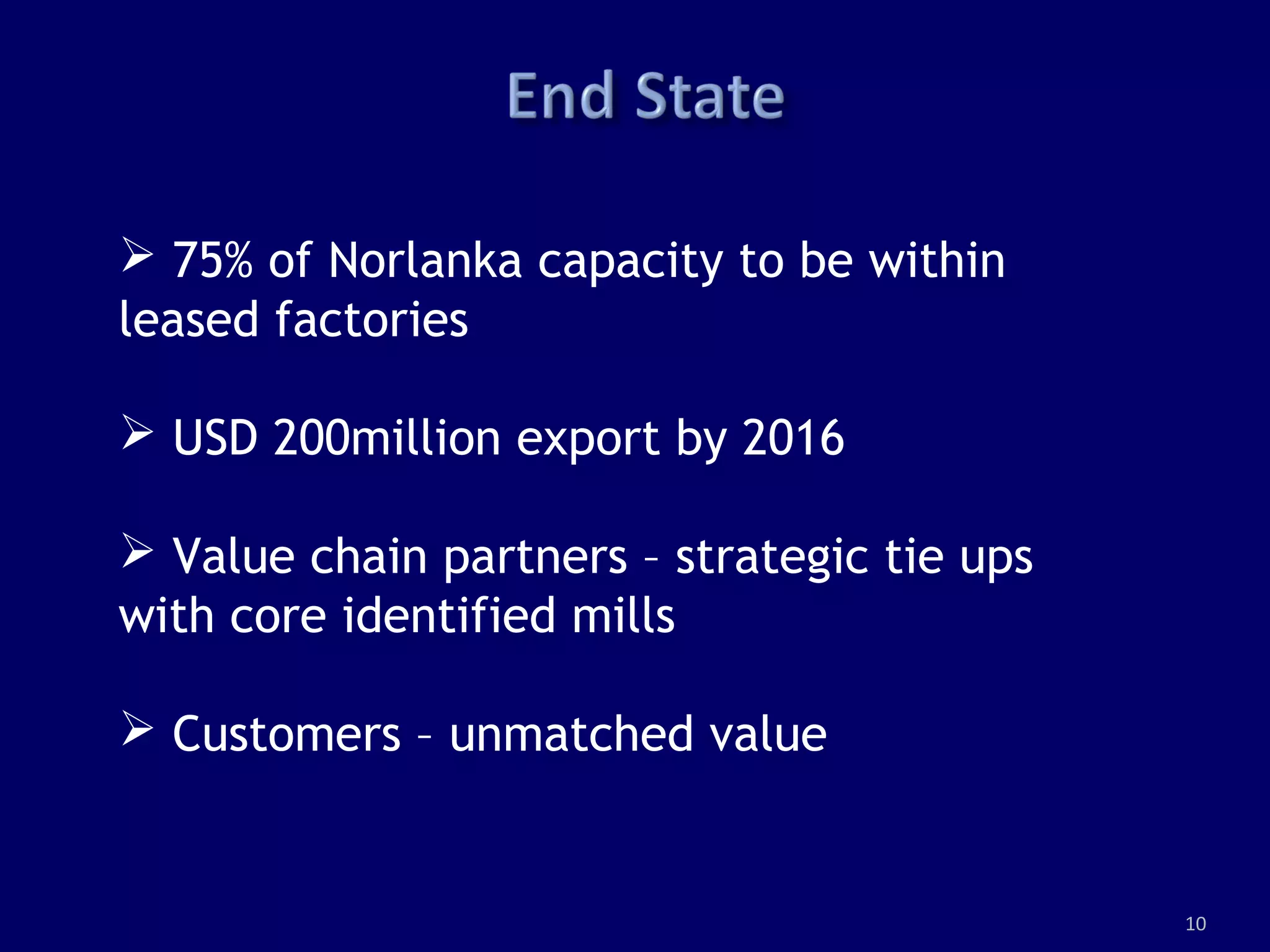 End State

➢ 75% of Norlanka capacity to be within leased factories

➢ USD 200million export by 2016

➢ Value chain partners – strategic tie ups with core identified mills

➢ Customers – unmatched value

10